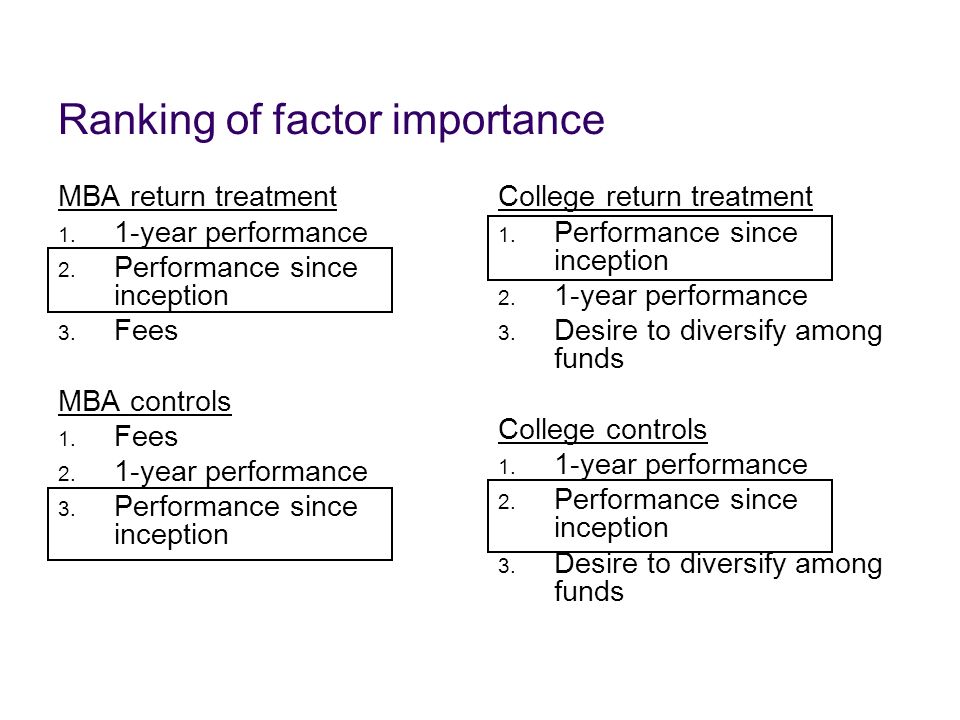 Ranking of factor importance

MBA return treatment
1. 1-year performance
2. Performance since inception
3. Fees

MBA controls
1. Fees
2. 1-year performance
3. Performance since inception

College return treatment
1. Performance since inception
2. 1-year performance
3. Desire to diversify among funds

College controls
1. 1-year performance
2. Performance since inception
3. Desire to diversify among funds